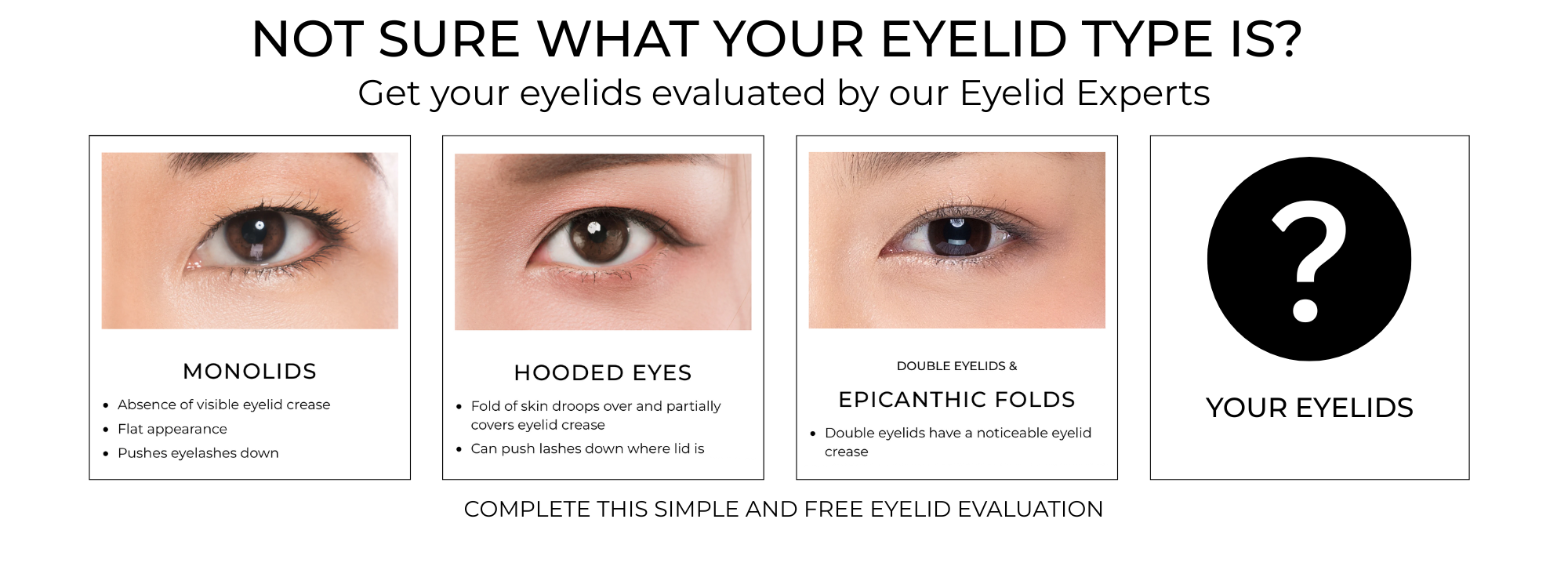 NOT SURE WHAT YOUR EYELID TYPE IS?
Get your eyelids evaluated by our Eyelid Experts

MONOLIDS
- Absence of visible eyelid crease
- Flat appearance
- Pushes eyelashes down

HOODED EYES
- Fold of skin droops over and partially covers eyelid crease
- Can push lashes down where lid is

DOUBLE EYELIDS &
EPICANTHIC FOLDS
- Double eyelids have a noticeable eyelid crease

?
YOUR EYELIDS

COMPLETE THIS SIMPLE AND FREE EYELID EVALUATION